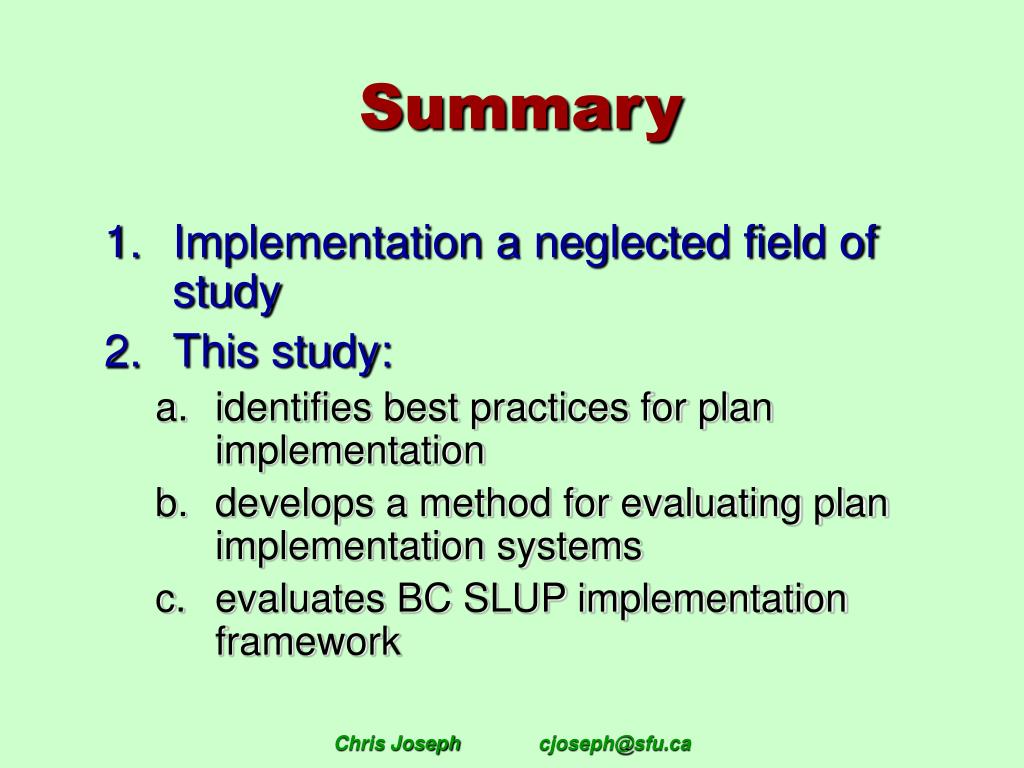 Summary

1. Implementation a neglected field of study
2. This study:
a. identifies best practices for plan implementation
b. develops a method for evaluating plan implementation systems
c. evaluates BC SLUP implementation framework

Chris Joseph cjoseph@sfu.ca